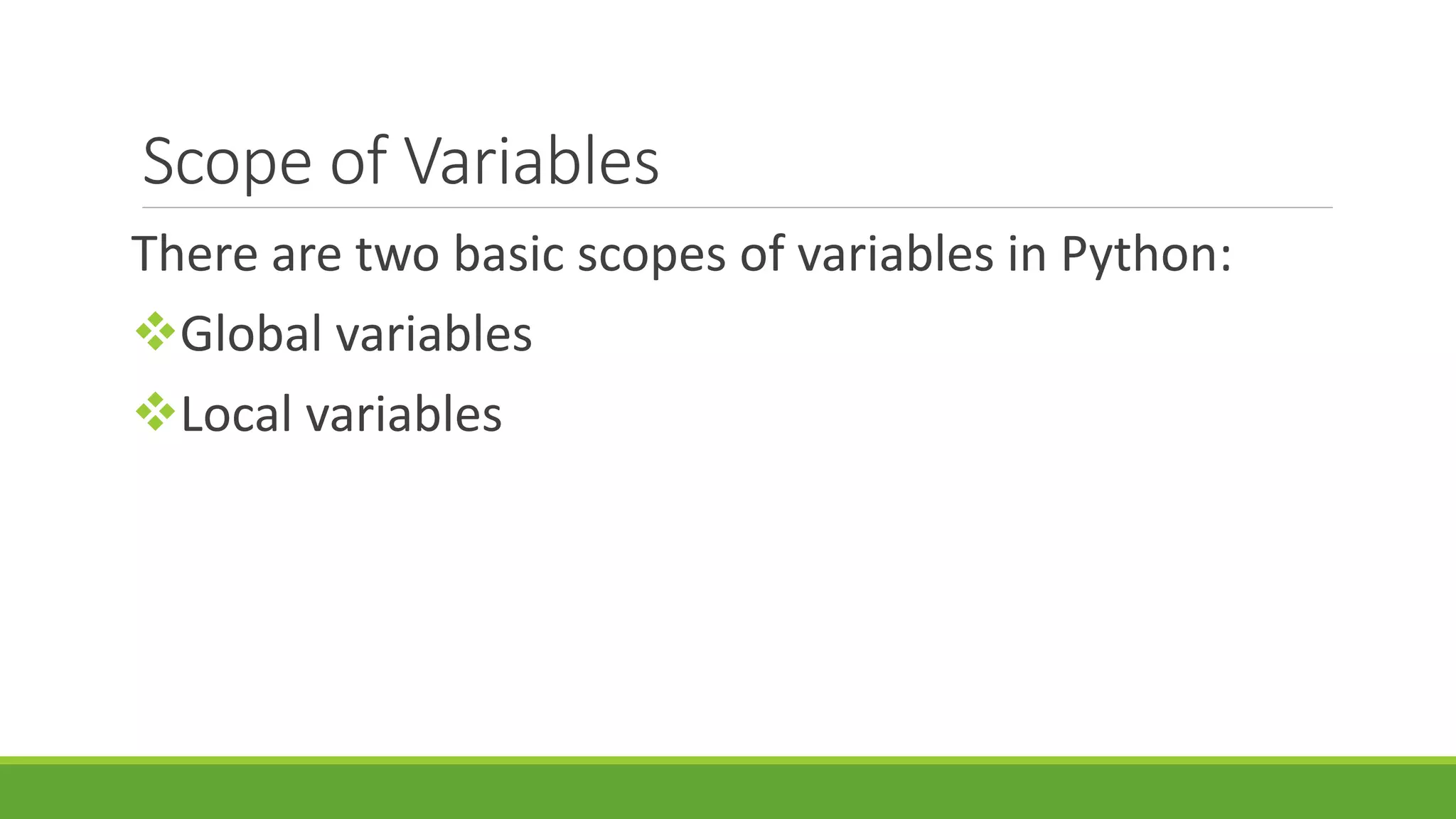 Scope of Variables

There are two basic scopes of variables in Python:

❖Global variables

❖Local variables